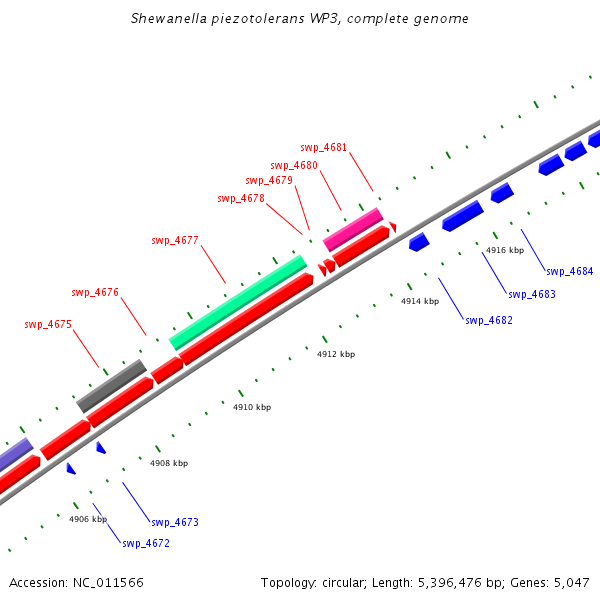 Shewanella piezotolerans WP3, complete genome

swp_4681
swp_4680
swp_4679
swp_4678
swp_4677
swp_4676
swp_4675

4916 kbp
swp_4684
swp_4683
4914 kbp
swp_4682
4912 kbp
4910 kbp
4908 kbp
4906 kbp
swp_4673
swp_4672

Accession: NC_011566

Topology: circular; Length: 5,396,476 bp; Genes: 5,047